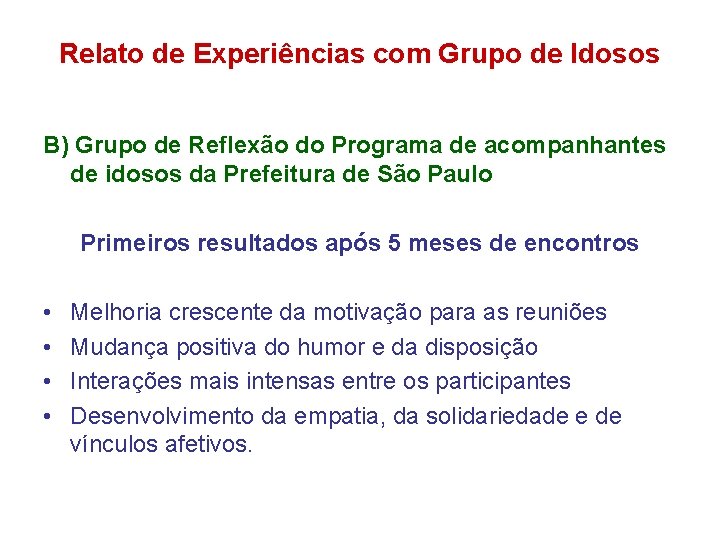 Relato de Experiências com Grupo de Idosos

B) Grupo de Reflexão do Programa de acompanhantes de idosos da Prefeitura de São Paulo

Primeiros resultados após 5 meses de encontros

• Melhoria crescente da motivação para as reuniões
• Mudança positiva do humor e da disposição
• Interações mais intensas entre os participantes
• Desenvolvimento da empatia, da solidariedade e de vínculos afetivos.